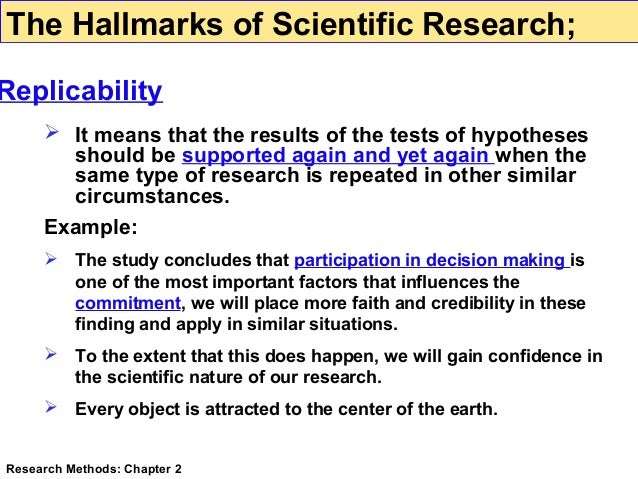 The Hallmarks of Scientific Research;

Replicability

➢ It means that the results of the tests of hypotheses should be supported again and yet again when the same type of research is repeated in other similar circumstances.

Example:

➢ The study concludes that participation in decision making is one of the most important factors that influences the commitment, we will place more faith and credibility in these finding and apply in similar situations.

➢ To the extent that this does happen, we will gain confidence in the scientific nature of our research.

➢ Every object is attracted to the center of the earth.

Research Methods: Chapter 2